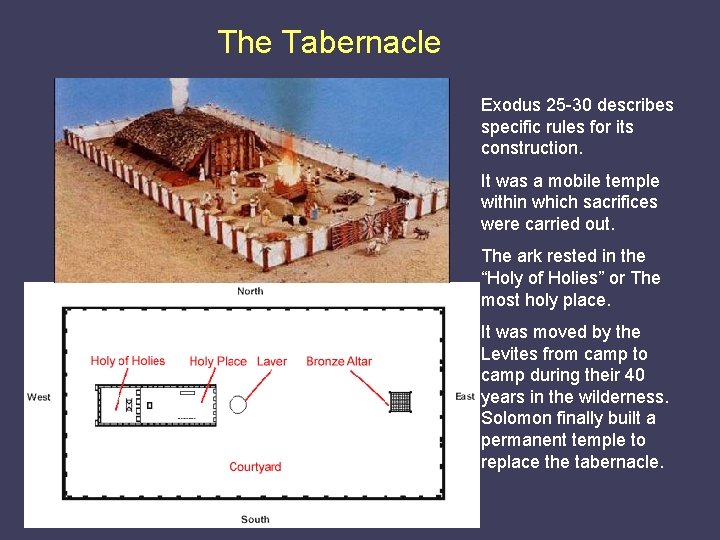 The Tabernacle

North

Holy of Holies Holy Place Laver Bronze Altar

West

East

Courtyard

South

Exodus 25-30 describes specific rules for its construction.

It was a mobile temple within which sacrifices were carried out.

The ark rested in the "Holy of Holies" or The most holy place.

It was moved by the Levites from camp to camp during their 40 years in the wilderness. Solomon finally built a permanent temple to replace the tabernacle.